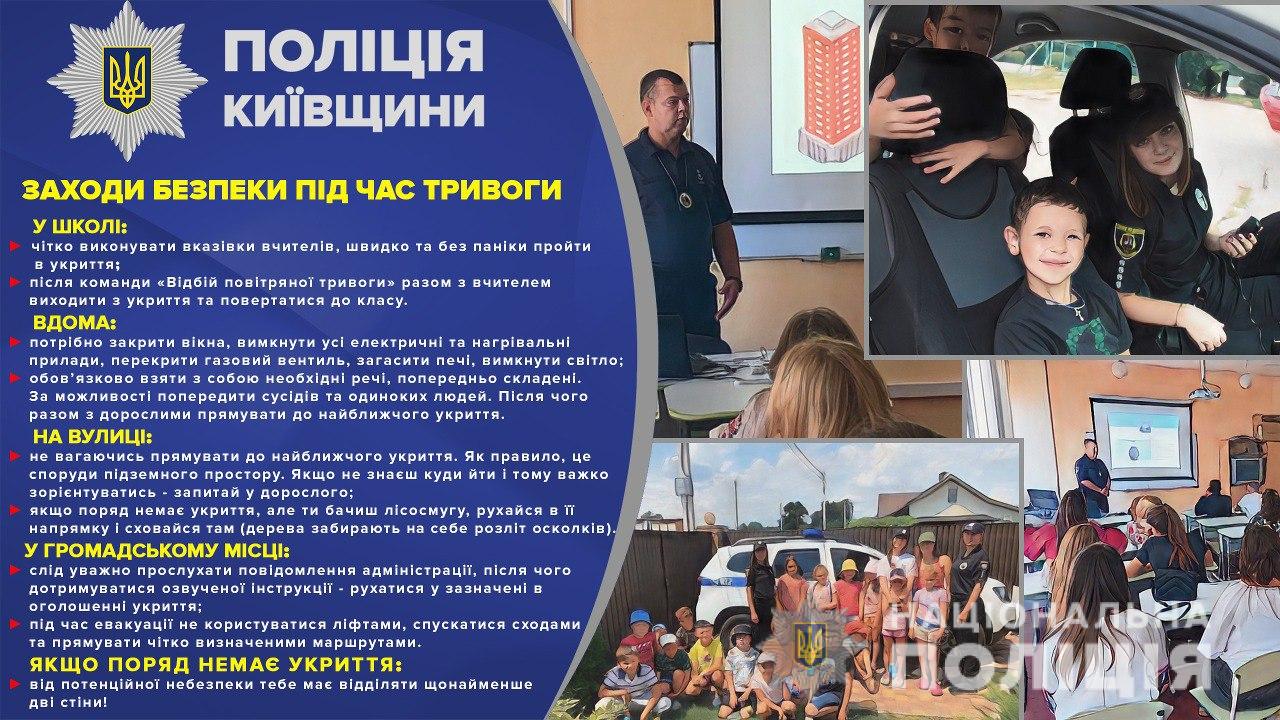 ПОЛІЦІЯ КИЇВЩИНИ

ЗАХОДИ БЕЗПЕКИ ПІД ЧАС ТРИВОГИ

У ШКОЛІ:
чітко виконувати вказівки вчителів, швидко та без паніки пройти в укриття;
після команди «Відбій повітряної тривоги» разом з вчителем виходити з укриття та повертатися до класу.

ВДОМА:
потрібно закрити вікна, вимкнути усі електричні та нагрівальні прилади, перекрити газовий вентиль, загасити печі, вимкнути світло;
обов'язково взяти з собою необхідні речі, попередньо складені. За можливості попередити сусідів та одиноких людей. Після чого разом з дорослими прямувати до найближчого укриття.

НА ВУЛИЦІ:
не вагаючись прямувати до найближчого укриття. Як правило, це споруди підземного простору. Якщо не знаєш куди йти і тому важко зорієнтуватись - запитай у дорослого;
якщо поряд немає укриття, але ти бачиш лісосмугу, рухайся в її напрямку і сховайся там (дерева забирають на себе розліт осколків).

У ГРОМАДСЬКОМУ МІСЦІ:
слід уважно прослухати повідомлення адміністрації, після чого дотримуватися озвученої інструкції - рухатися у зазначені в оголошенні укриття;
під час евакуації не користуватися ліфтами, спускатися сходами та прямувати чітко визначеними маршрутами.

ЯКЩО ПОРЯД НЕМАЄ УКРИТТЯ:
від потенційної небезпеки тебе має відділяти щонайменше дві стіни!

НАЦІОНАЛЬНА ПОЛІЦІЯ